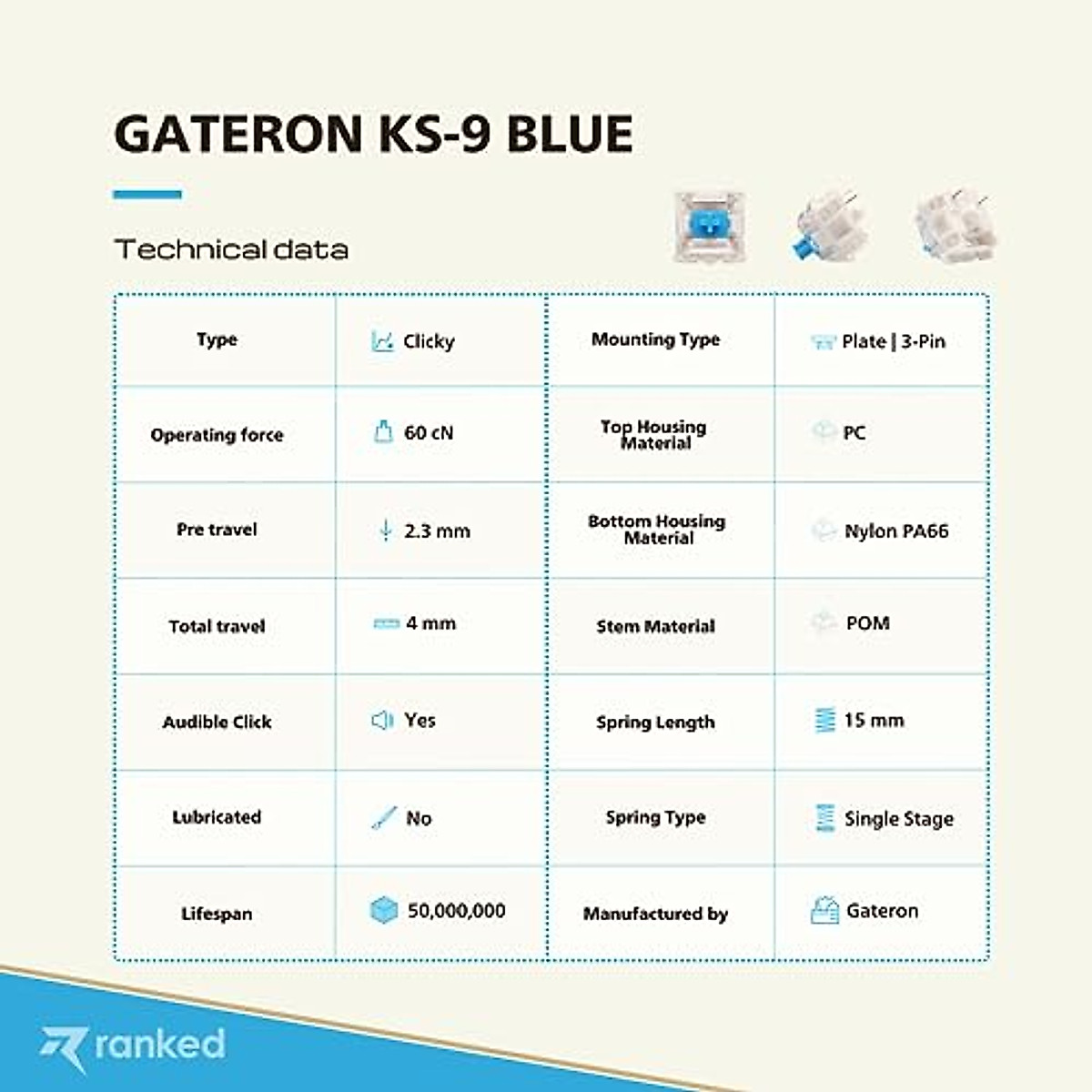 GATERON KS-9 BLUE

Technical data

| Type | Clicky | Mounting Type | Plate \| 3-Pin |
|---|---|---|---|
| Operating force | 60 cN | Top Housing Material | PC |
| Pre travel | 2.3 mm | Bottom Housing Material | Nylon PA66 |
| Total travel | 4 mm | Stem Material | POM |
| Audible Click | Yes | Spring Length | 15 mm |
| Lubricated | No | Spring Type | Single Stage |
| Lifespan | 50,000,000 | Manufactured by | Gateron |

ranked